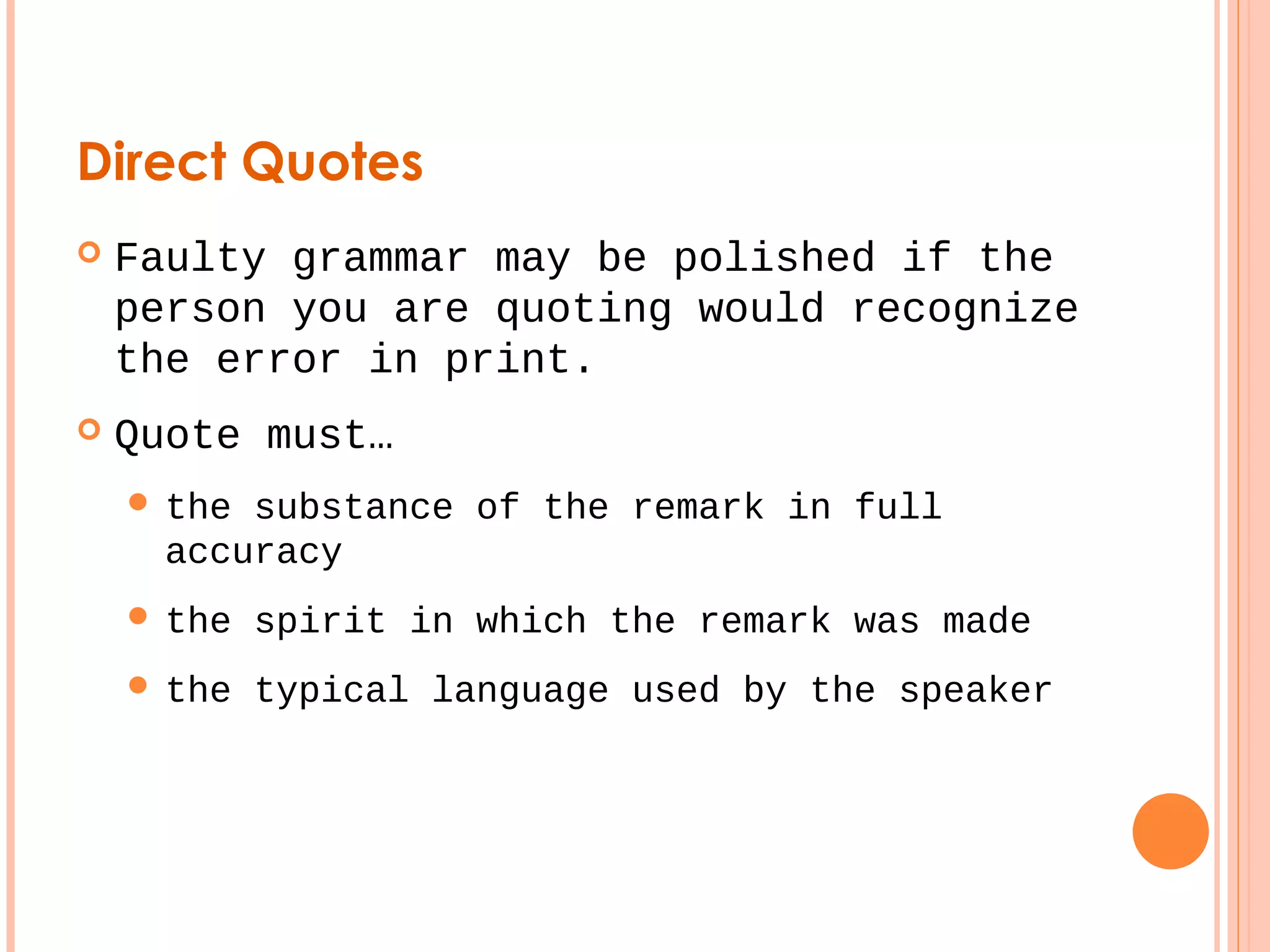 Direct Quotes

Faulty grammar may be polished if the person you are quoting would recognize the error in print.

Quote must…

the substance of the remark in full accuracy

the spirit in which the remark was made

the typical language used by the speaker